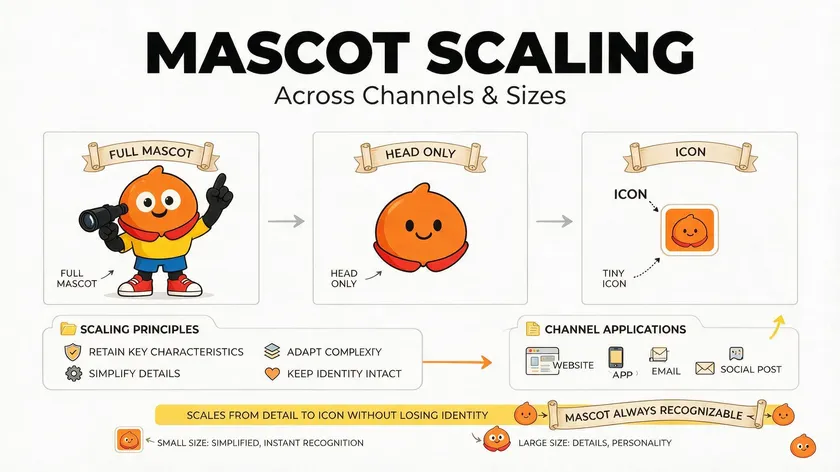 MASCOT SCALING
Across Channels & Sizes

FULL MASCOT
FULL MASCOT

HEAD ONLY
HEAD ONLY

ICON
ICON
TINY ICON

SCALING PRINCIPLES
RETAIN KEY CHARACTERISTICS
SIMPLIFY DETAILS
ADAPT COMPLEXITY
KEEP IDENTITY INTACT

CHANNEL APPLICATIONS
WEBSITE
APP
EMAIL
SOCIAL POST

SCALES FROM DETAIL TO ICON WITHOUT LOSING IDENTITY
MASCOT ALWAYS RECOGNIZABLE

SMALL SIZE: SIMPLIFIED, INSTANT RECOGNITION
LARGE SIZE: DETAILS, PERSONALITY